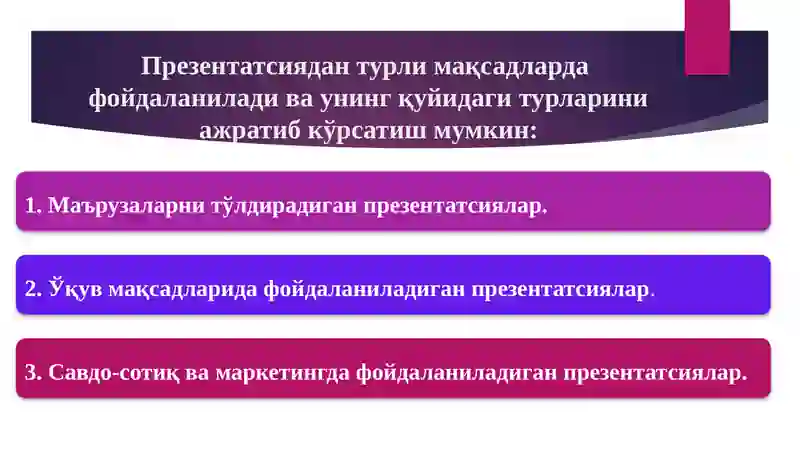 Презентатсиядан турли мақсадларда фойдаланилади ва унинг қуйидаги турларини ажратиб кўрсатиш мумкин:

1. Маърузаларни тўлдирадиган презентатсиялар.

2. Ўқув мақсадларида фойдаланиладиган презентатсиялар.

3. Савдо-сотиқ ва маркетингда фойдаланиладиган презентатсиялар.